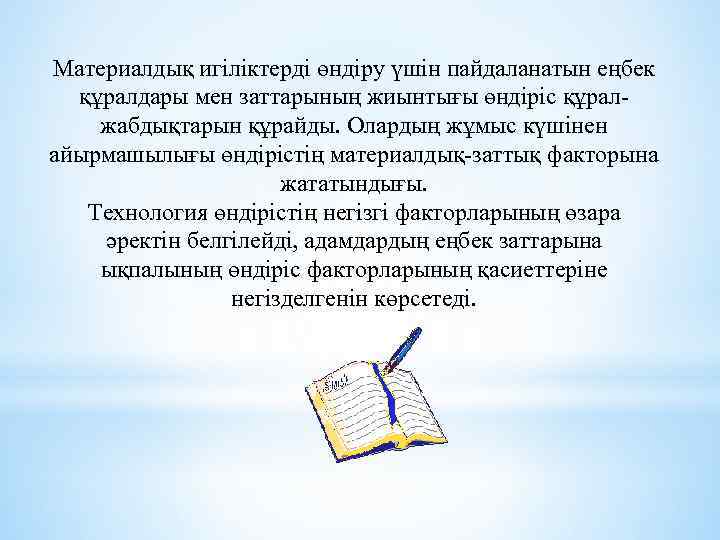 Материалдық игіліктерді өндіру үшін пайдаланатын еңбек құралдары мен заттарының жиынтығы өндіріс құрал-жабдықтарын құрайды. Олардың жұмыс күшінен айырмашылығы өндірістің материалдық-заттық факторына жататындығы.
Технология өндірістің негізгі факторларының өзара әректін белгілейді, адамдардың еңбек заттарына ықпалының өндіріс факторларының қасиеттеріне негізделгенін көрсетеді.